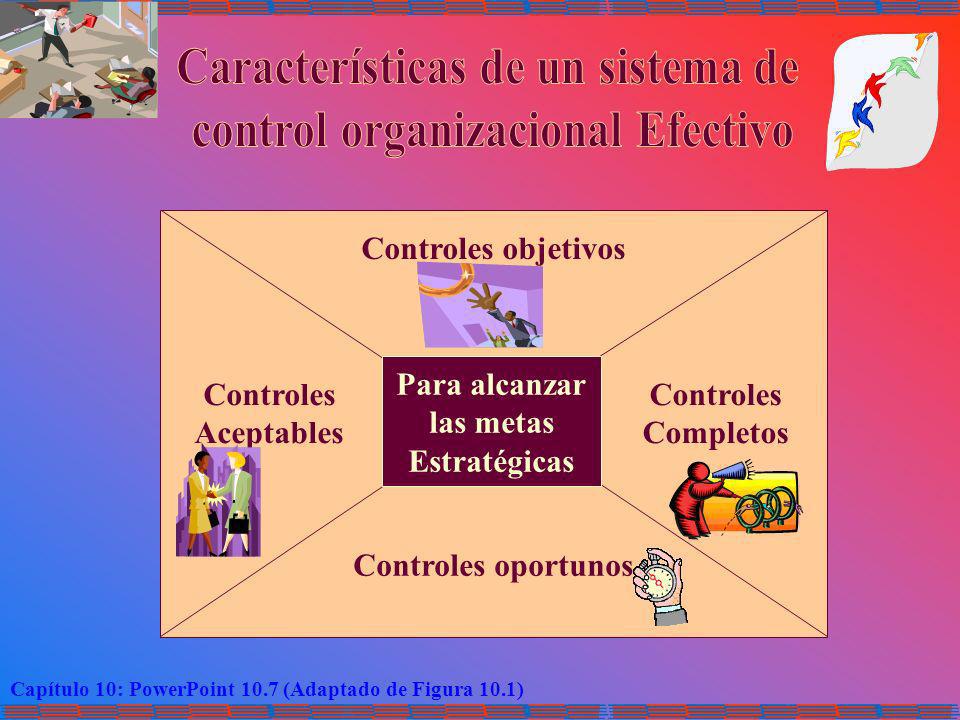 Características de un sistema de control organizacional Efectivo

Controles objetivos

Controles Aceptables

Para alcanzar las metas Estratégicas

Controles Completos

Controles oportunos

Capítulo 10: PowerPoint 10.7 (Adaptado de Figura 10.1)